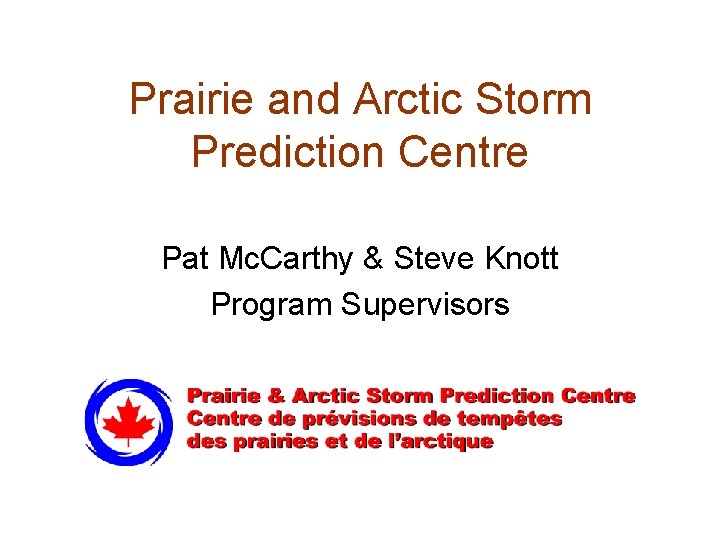 Prairie and Arctic Storm Prediction Centre

Pat McCarthy & Steve Knott
Program Supervisors

Prairie & Arctic Storm Prediction Centre
Centre de prévisions de tempêtes des prairies et de l'arctique